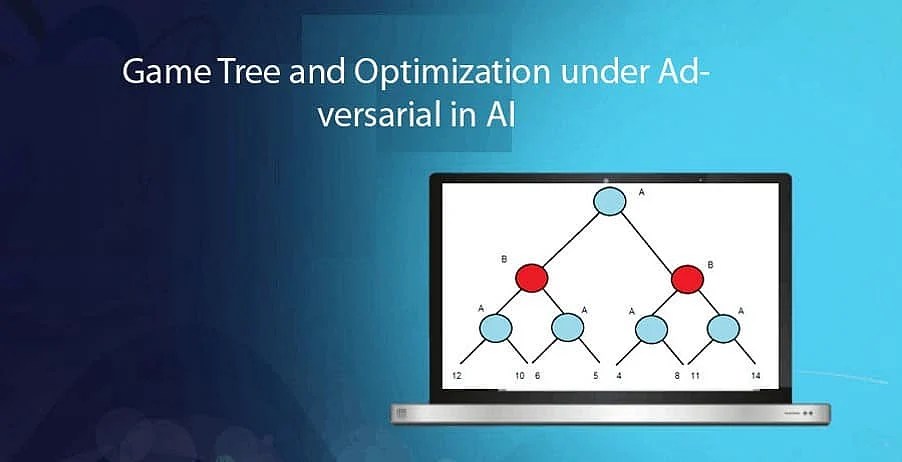 Game Tree and Optimization under Adversarial in AI

A

B

B

A

A

A

A

12

10

6

5

4

8

11

14